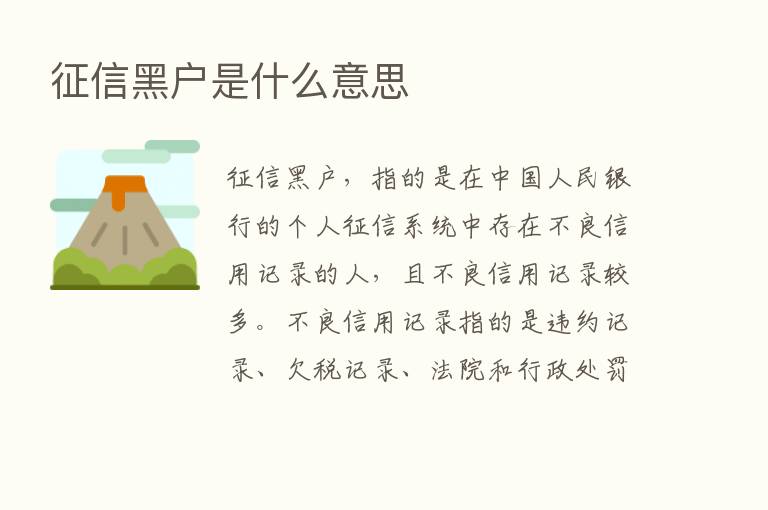 征信黑户是什么意思

征信黑户，指的是在中国人民银行的个人征信系统中存在不良信用记录的人，且不良信用记录较多。不良信用记录指的是违约记录、欠税记录、法院和行政处罚